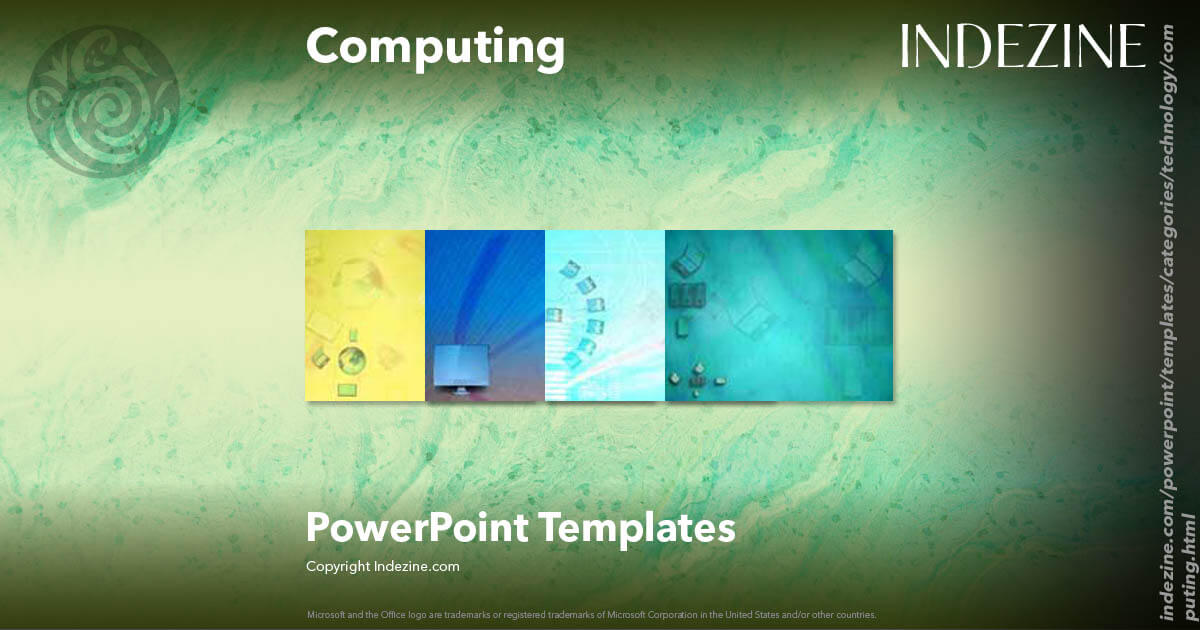 Computing

INDEZINE

PowerPoint Templates

Copyright Indezine.com

Microsoft and the Office logo are trademarks or registered trademarks of Microsoft Corporation in the United States and/or other countries.

indezine.com/powerpoint/templates/categories/technology/computing.html